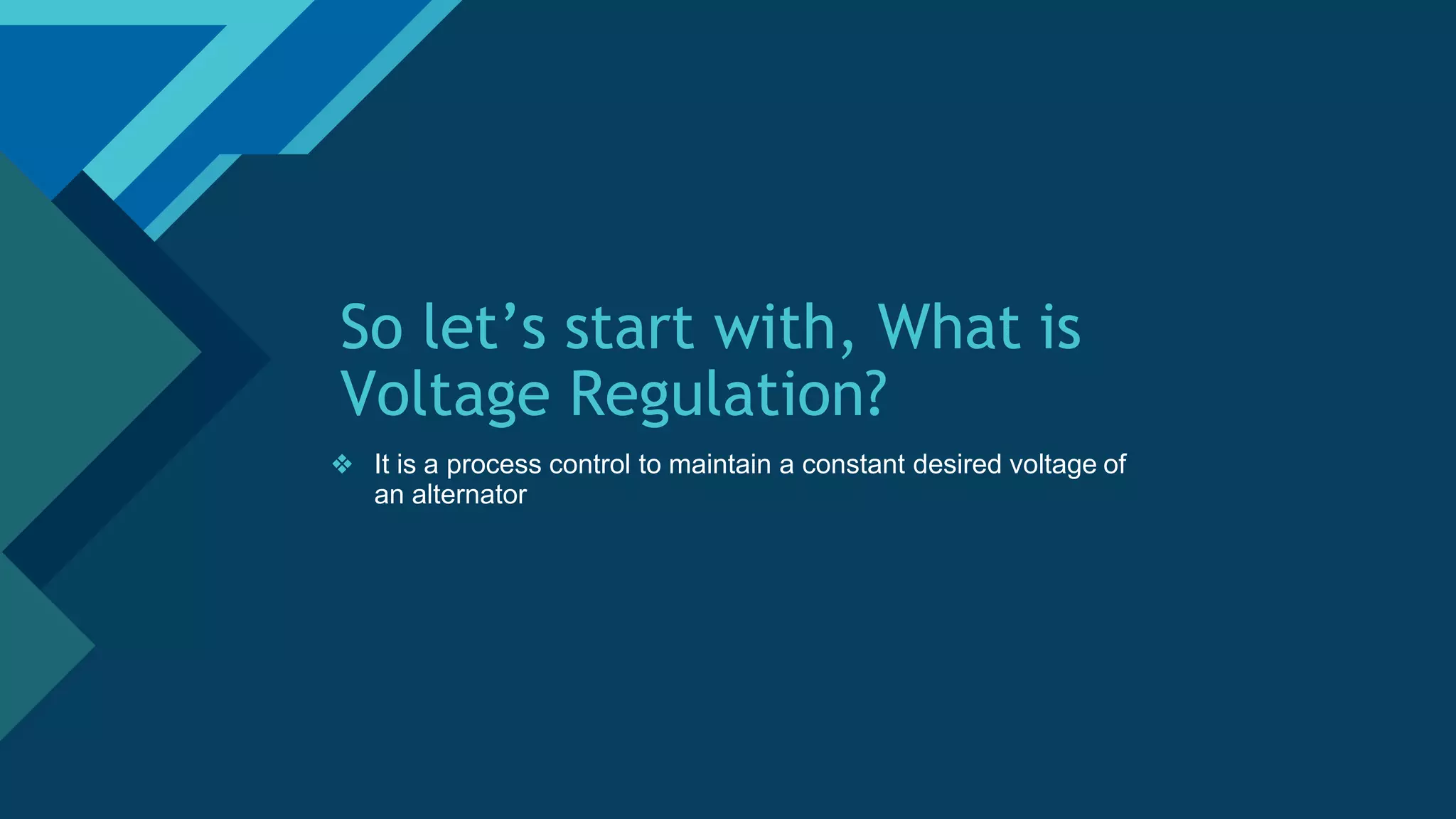 So let’s start with, What is Voltage Regulation?

❖ It is a process control to maintain a constant desired voltage of an alternator